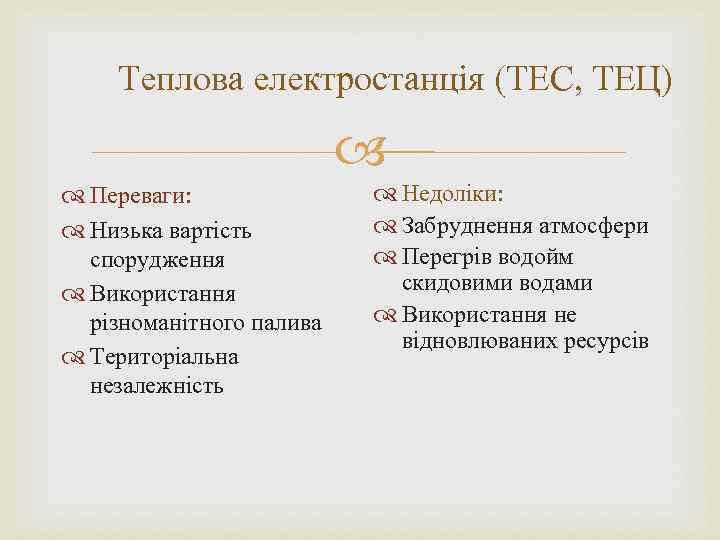 Теплова електростанція (ТЕС, ТЕЦ)

Переваги:

Низька вартість спорудження

Використання різноманітного палива

Територіальна незалежність

Недоліки:

Забруднення атмосфери

Перегрів водойм скидовими водами

Використання не відновлюваних ресурсів